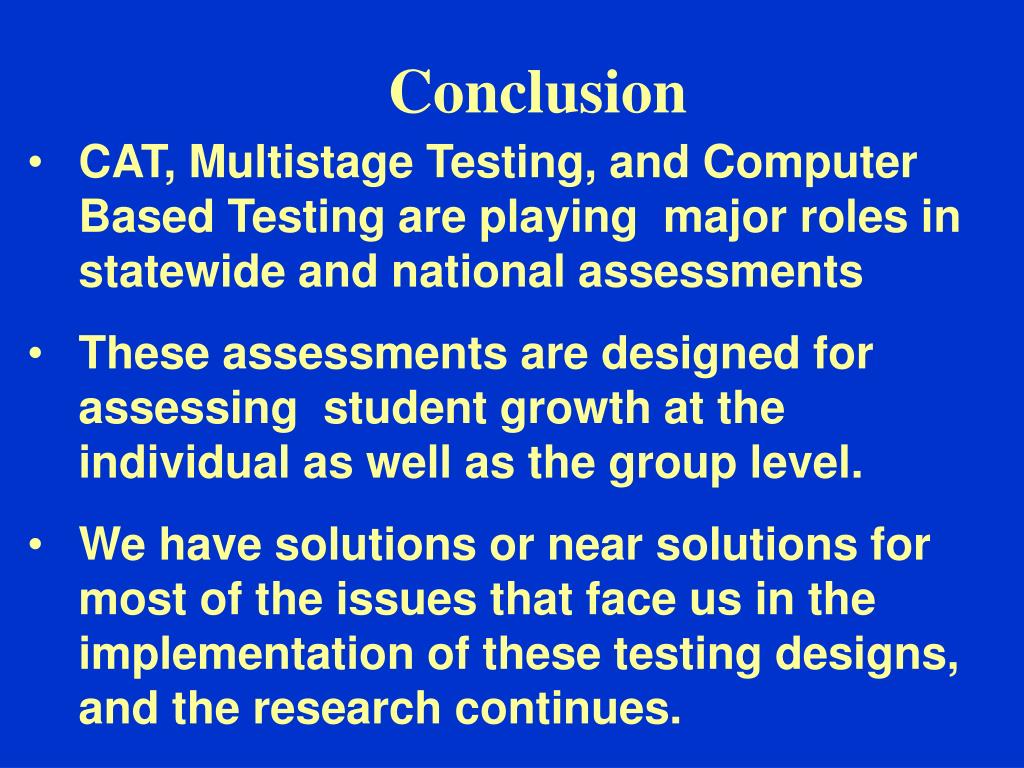 Conclusion

• CAT, Multistage Testing, and Computer Based Testing are playing major roles in statewide and national assessments

• These assessments are designed for assessing student growth at the individual as well as the group level.

• We have solutions or near solutions for most of the issues that face us in the implementation of these testing designs, and the research continues.